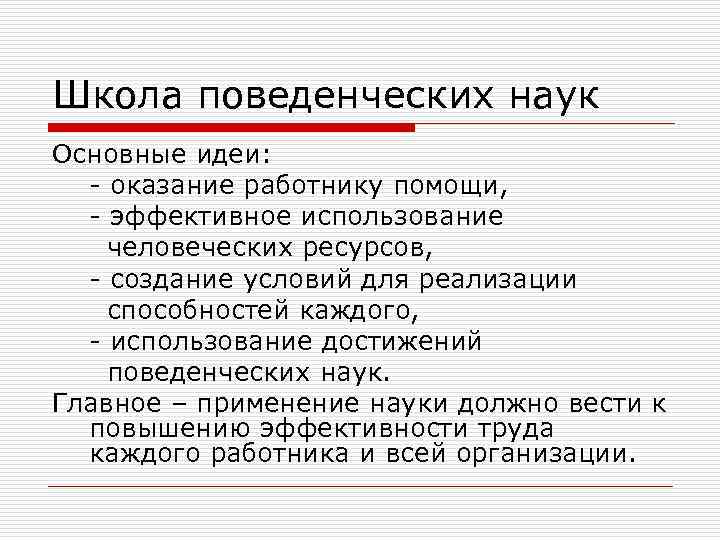 Школа поведенческих наук

Основные идеи:
- оказание работнику помощи,
- эффективное использование человеческих ресурсов,
- создание условий для реализации способностей каждого,
- использование достижений поведенческих наук.

Главное – применение науки должно вести к повышению эффективности труда каждого работника и всей организации.